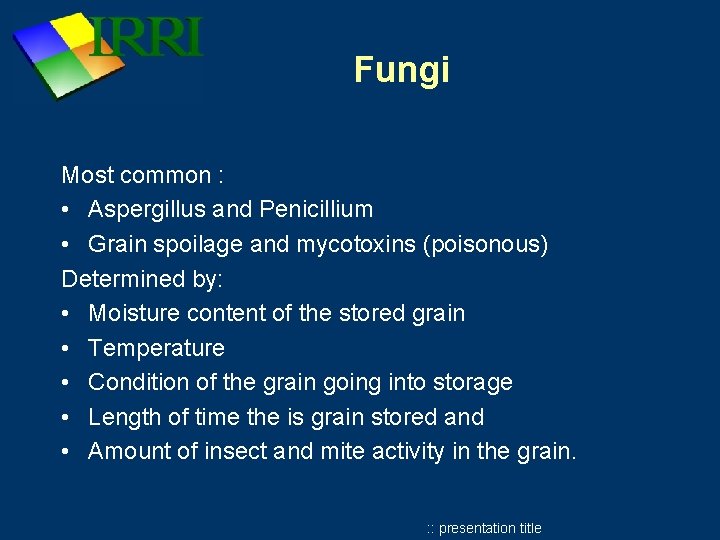 IRRI

Fungi

Most common :
• Aspergillus and Penicillium
• Grain spoilage and mycotoxins (poisonous)

Determined by:
• Moisture content of the stored grain
• Temperature
• Condition of the grain going into storage
• Length of time the is grain stored and
• Amount of insect and mite activity in the grain.

:: presentation title